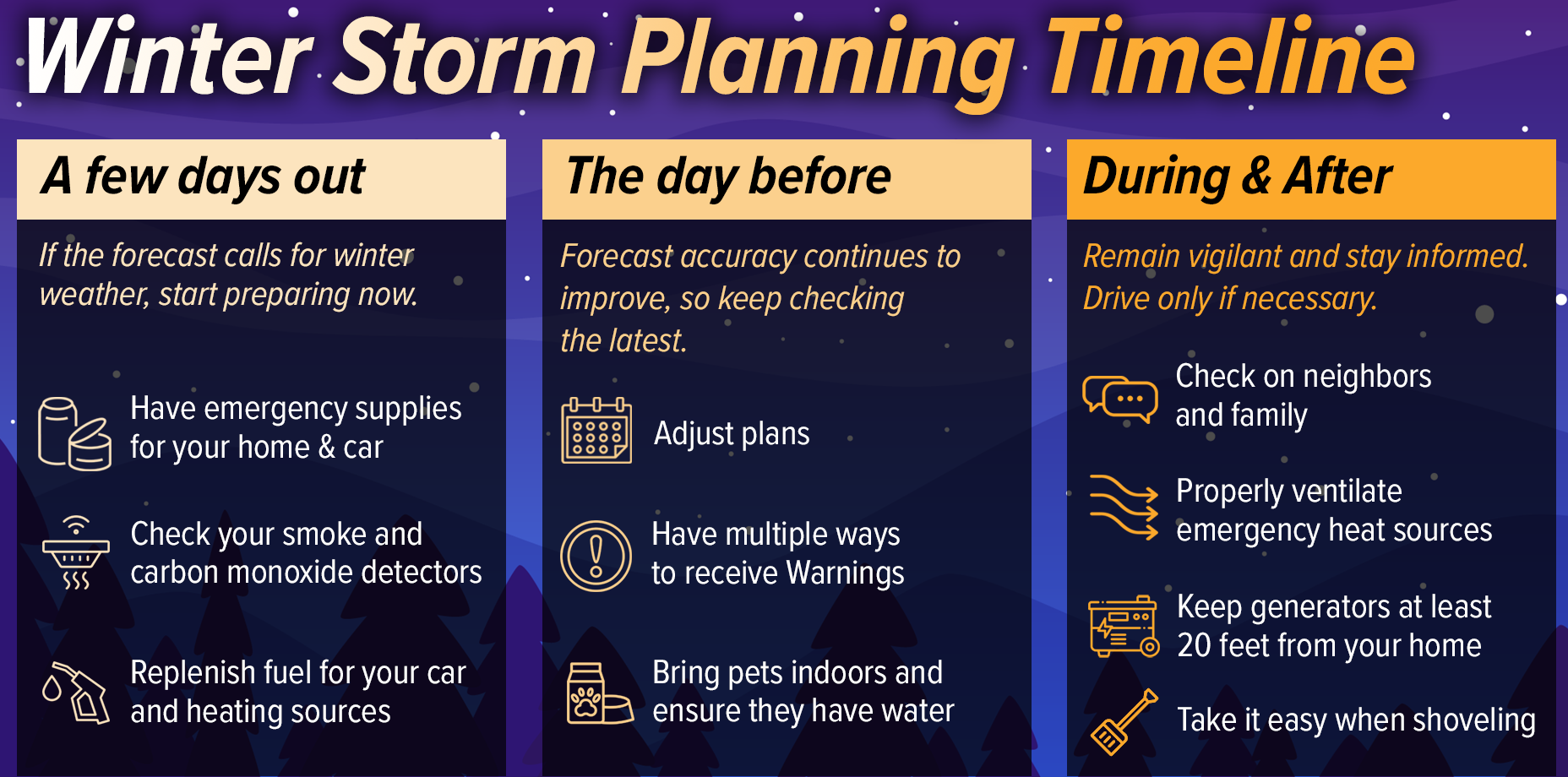 Winter Storm Planning Timeline

A few days out

If the forecast calls for winter weather, start preparing now.

Have emergency supplies for your home & car

Check your smoke and carbon monoxide detectors

Replenish fuel for your car and heating sources

The day before

Forecast accuracy continues to improve, so keep checking the latest.

Adjust plans

Have multiple ways to receive Warnings

Bring pets indoors and ensure they have water

During & After

Remain vigilant and stay informed. Drive only if necessary.

Check on neighbors and family

Properly ventilate emergency heat sources

Keep generators at least 20 feet from your home

Take it easy when shoveling